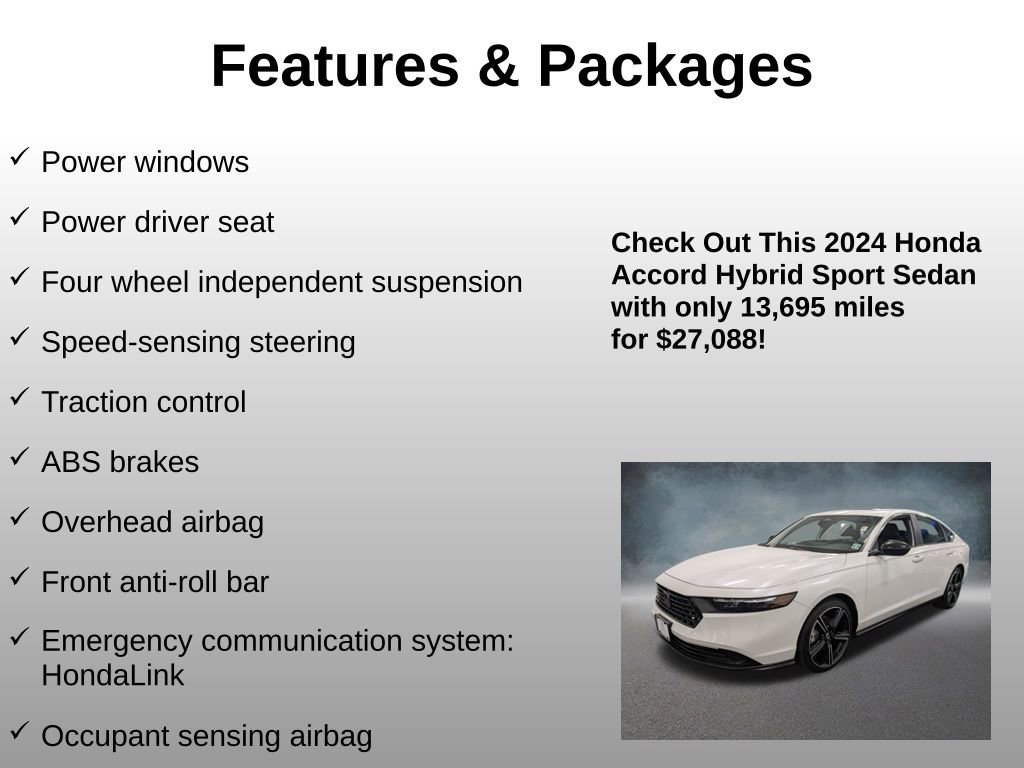 Features & Packages

✓ Power windows

✓ Power driver seat

✓ Four wheel independent suspension

✓ Speed-sensing steering

✓ Traction control

✓ ABS brakes

✓ Overhead airbag

✓ Front anti-roll bar

✓ Emergency communication system: HondaLink

✓ Occupant sensing airbag

Check Out This 2024 Honda Accord Hybrid Sport Sedan with only 13,695 miles for $27,088!